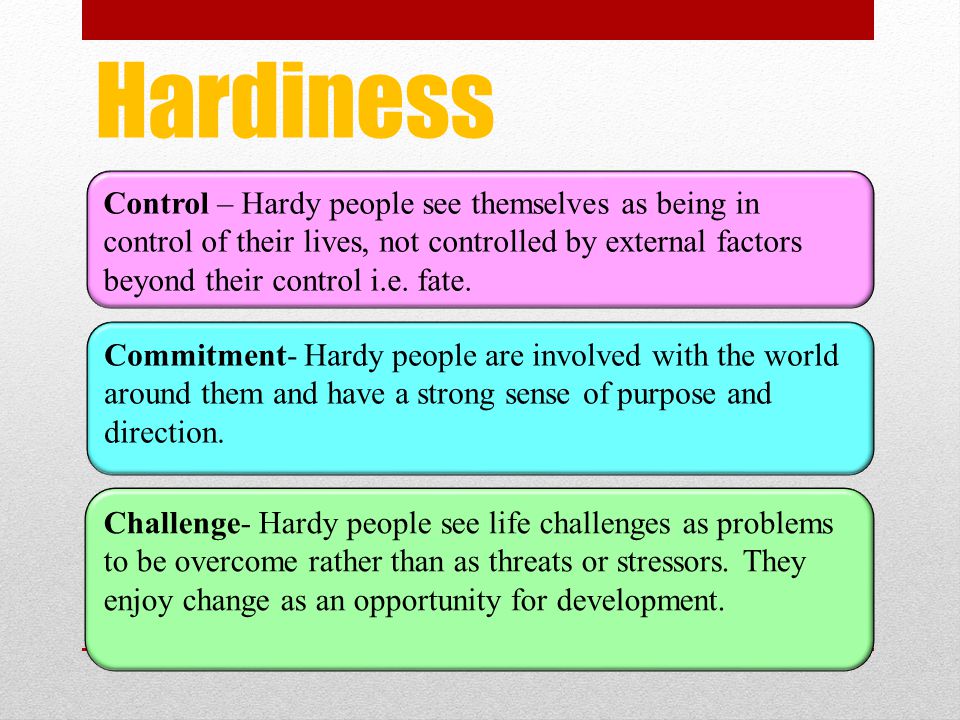 Hardiness

Control – Hardy people see themselves as being in control of their lives, not controlled by external factors beyond their control i.e. fate.

Commitment- Hardy people are involved with the world around them and have a strong sense of purpose and direction.

Challenge- Hardy people see life challenges as problems to be overcome rather than as threats or stressors. They enjoy change as an opportunity for development.